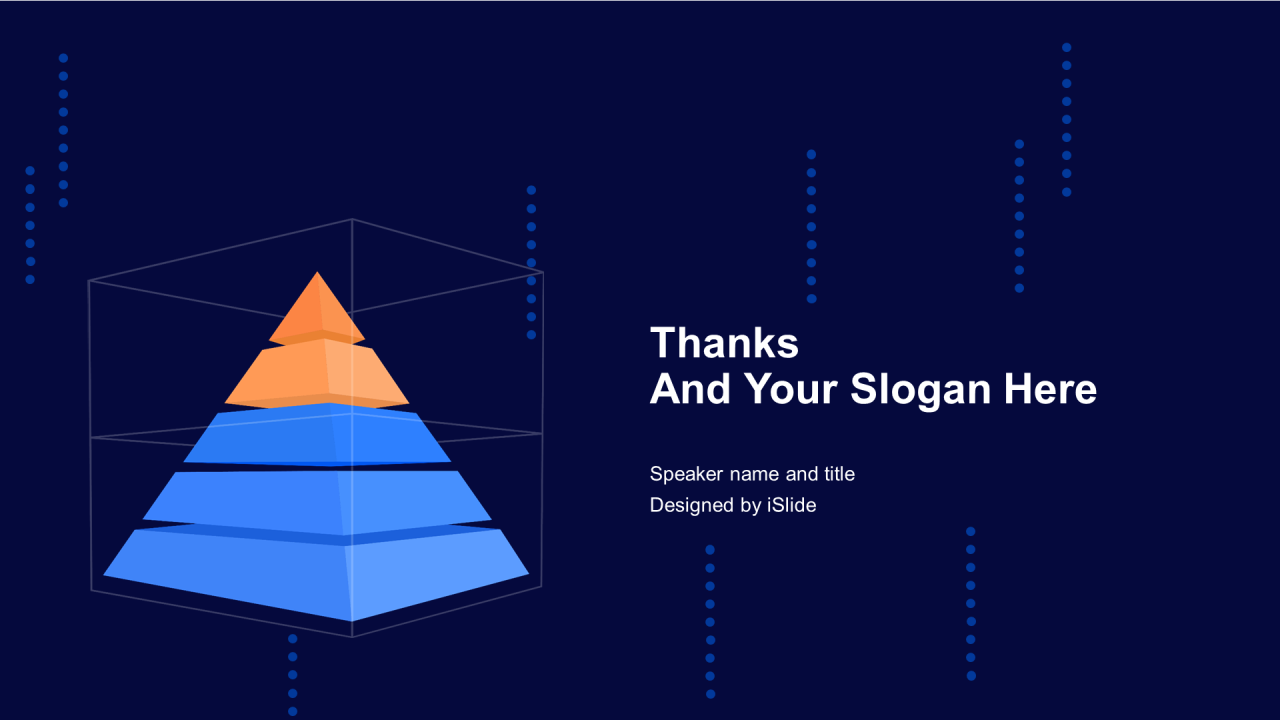 Thanks
And Your Slogan Here

Speaker name and title
Designed by iSlide